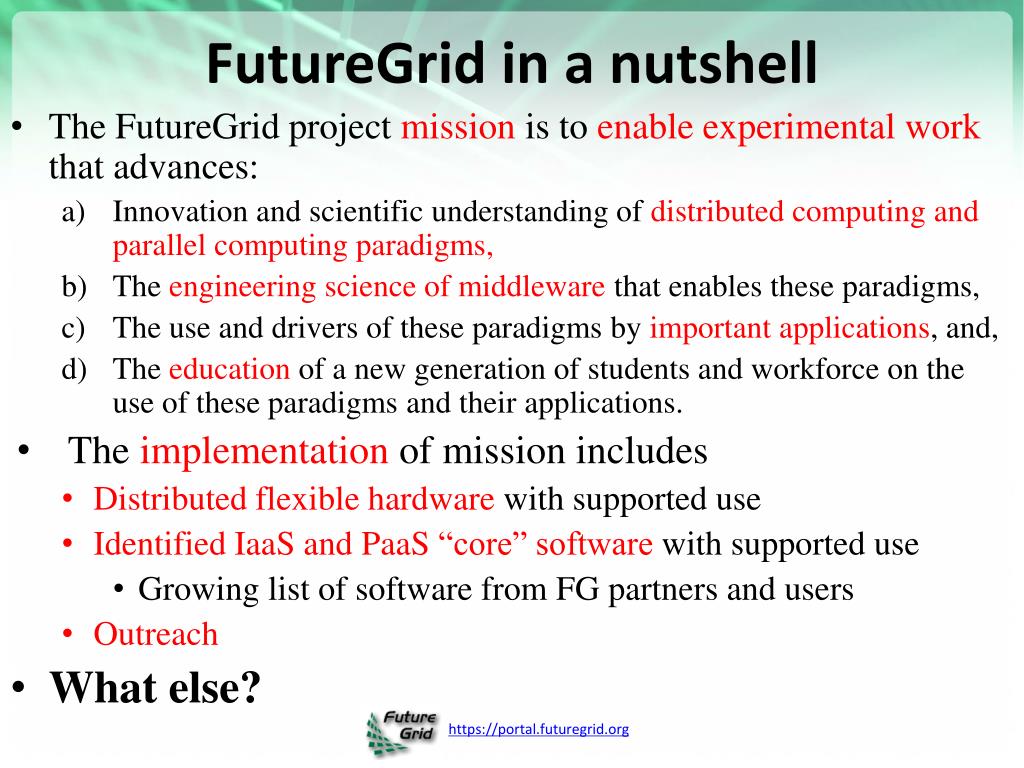 FutureGrid in a nutshell

• The FutureGrid project mission is to enable experimental work that advances:

a) Innovation and scientific understanding of distributed computing and parallel computing paradigms,
b) The engineering science of middleware that enables these paradigms,
c) The use and drivers of these paradigms by important applications, and,
d) The education of a new generation of students and workforce on the use of these paradigms and their applications.

• The implementation of mission includes
• Distributed flexible hardware with supported use
• Identified IaaS and PaaS “core” software with supported use
• Growing list of software from FG partners and users
• Outreach

• What else?

Future Grid
https://portal.futuregrid.org